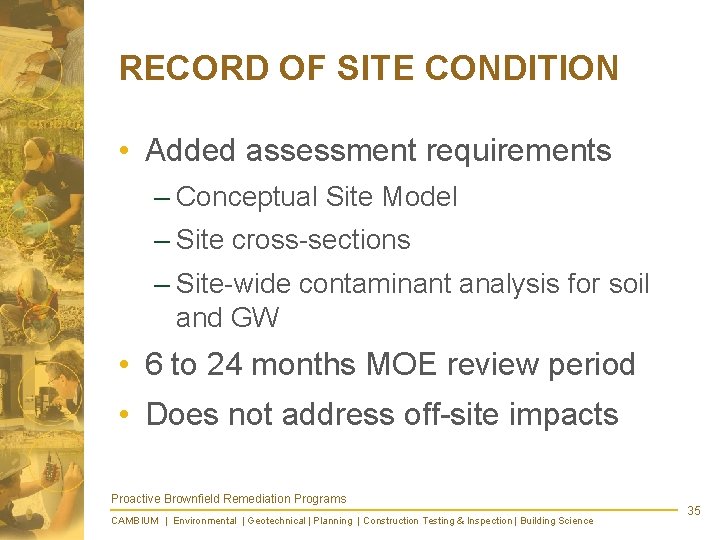 RECORD OF SITE CONDITION

• Added assessment requirements
– Conceptual Site Model
– Site cross-sections
– Site-wide contaminant analysis for soil and GW

• 6 to 24 months MOE review period

• Does not address off-site impacts

Proactive Brownfield Remediation Programs

CAMBIUM | Environmental | Geotechnical | Planning | Construction Testing & Inspection | Building Science

35